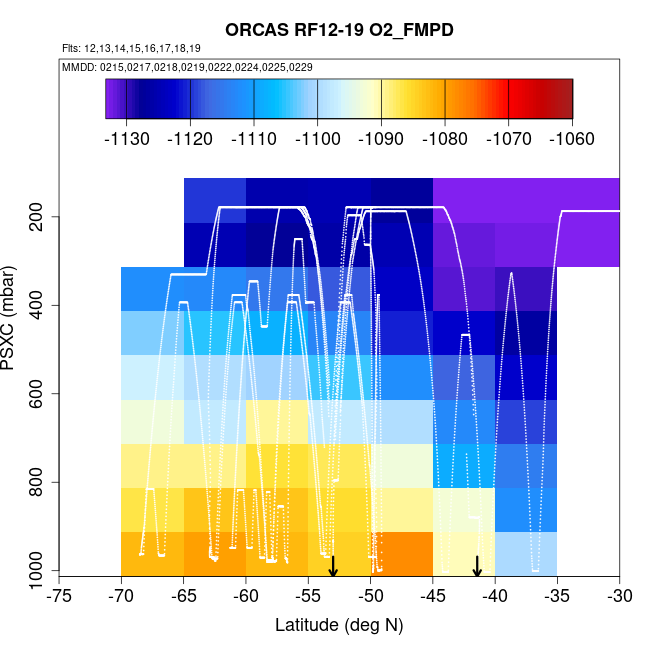 ORCAS RF12-19 O2_FMPD

Flts: 12,13,14,15,16,17,18,19

MMDD: 0215,0217,0218,0219,0222,0224,0225,0229

-1130 -1120 -1110 -1100 -1090 -1080 -1070 -1060

PSXC (mbar)

200
400
600
800
1000

-75 -70 -65 -60 -55 -50 -45 -40 -35 -30

Latitude (deg N)